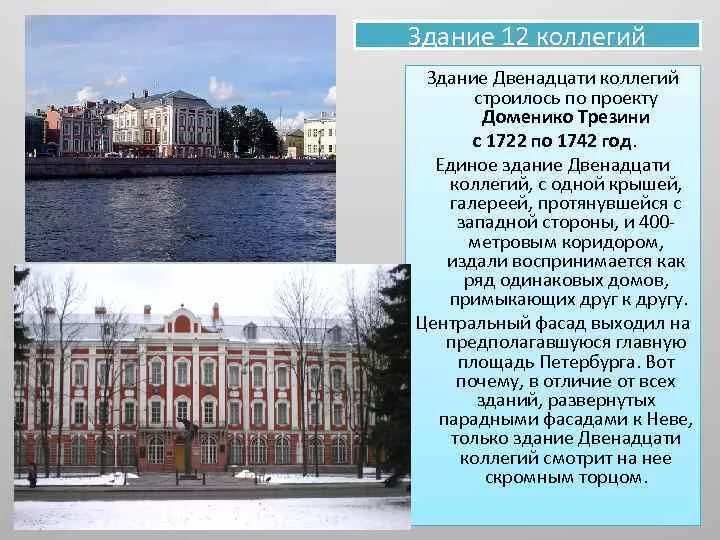 Здание 12 коллегий

Здание Двенадцати коллегий строилось по проекту Доменико Трезини с 1722 по 1742 год.

Единое здание Двенадцати коллегий, с одной крышей, галереей, протянувшейся с западной стороны, и 400-метровым коридором, издали воспринимается как ряд одинаковых домов, примыкающих друг к другу.

Центральный фасад выходил на предполагавшуюся главную площадь Петербурга. Вот почему, в отличие от всех зданий, развернутых парадными фасадами к Неве, только здание Двенадцати коллегий смотрит на нее скромным торцом.